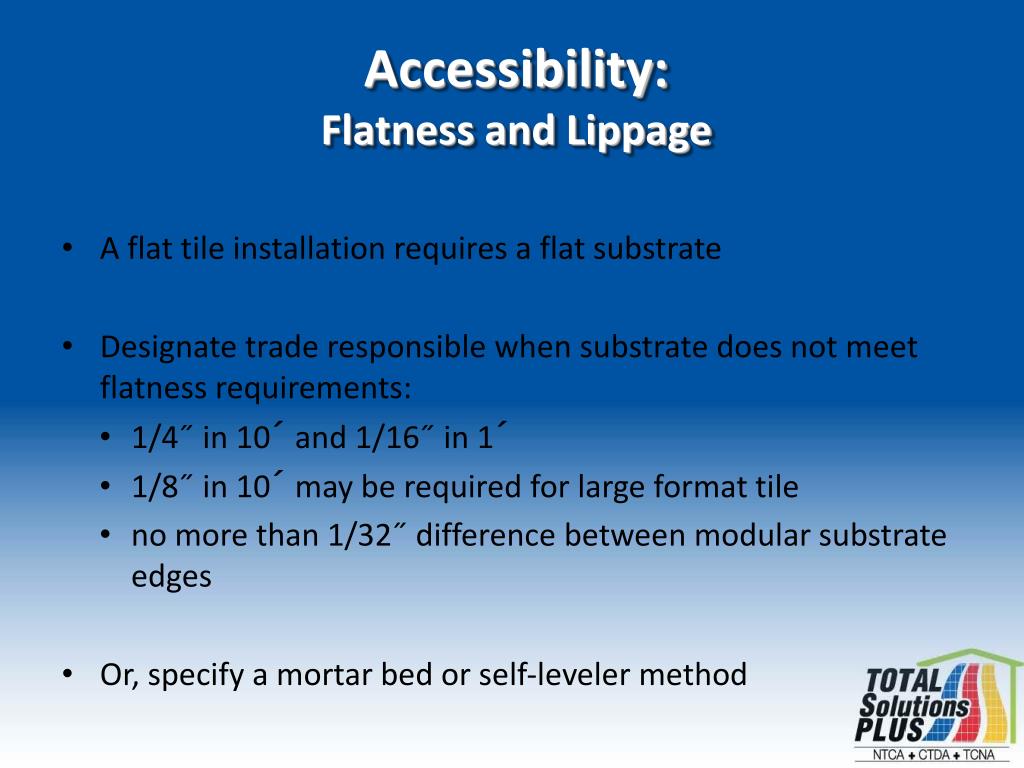 Accessibility:
Flatness and Lippage

• A flat tile installation requires a flat substrate

• Designate trade responsible when substrate does not meet flatness requirements:
  • 1/4˝ in 10´ and 1/16˝ in 1´
  • 1/8˝ in 10´ may be required for large format tile
  • no more than 1/32˝ difference between modular substrate edges

• Or, specify a mortar bed or self-leveler method

TOTAL Solutions PLUS
NTCA ✦ CTDA ✦ TCNA